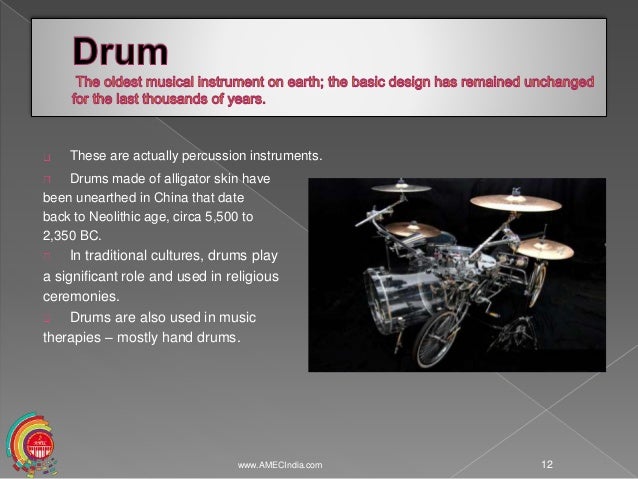 Drum

The oldest musical instrument on earth; the basic design has remained unchanged for the last thousands of years.

These are actually percussion instruments.

Drums made of alligator skin have been unearthed in China that date back to Neolithic age, circa 5,500 to 2,350 BC.

In traditional cultures, drums play a significant role and used in religious ceremonies.

Drums are also used in music therapies – mostly hand drums.

www.AMECIndia.com

12